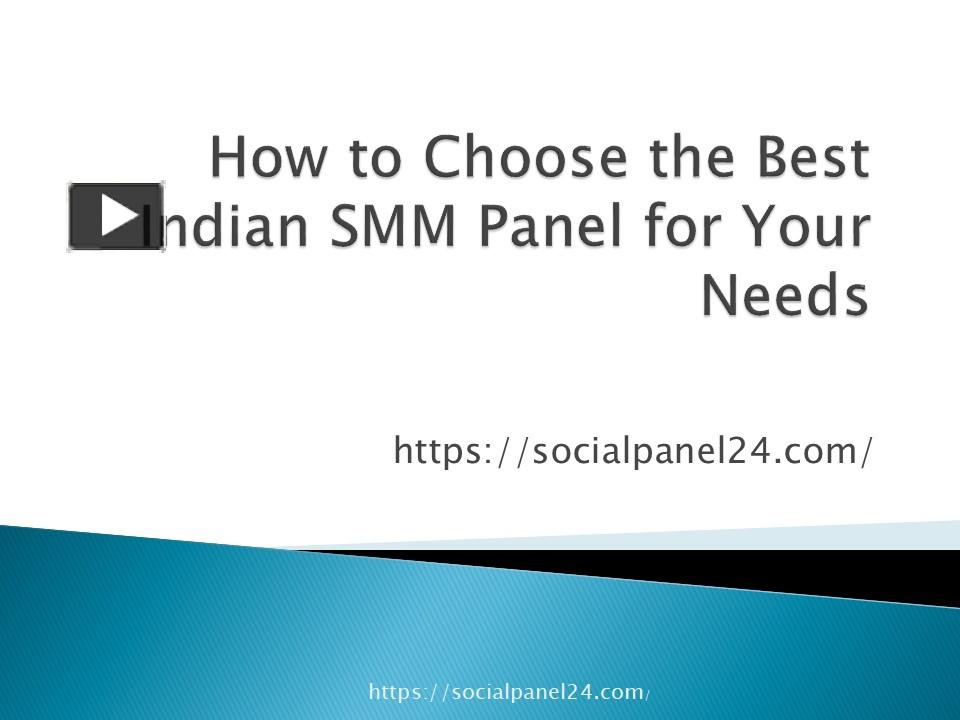 How to Choose the Best Indian SMM Panel for Your Needs

https://socialpanel24.com/

https://socialpanel24.com/